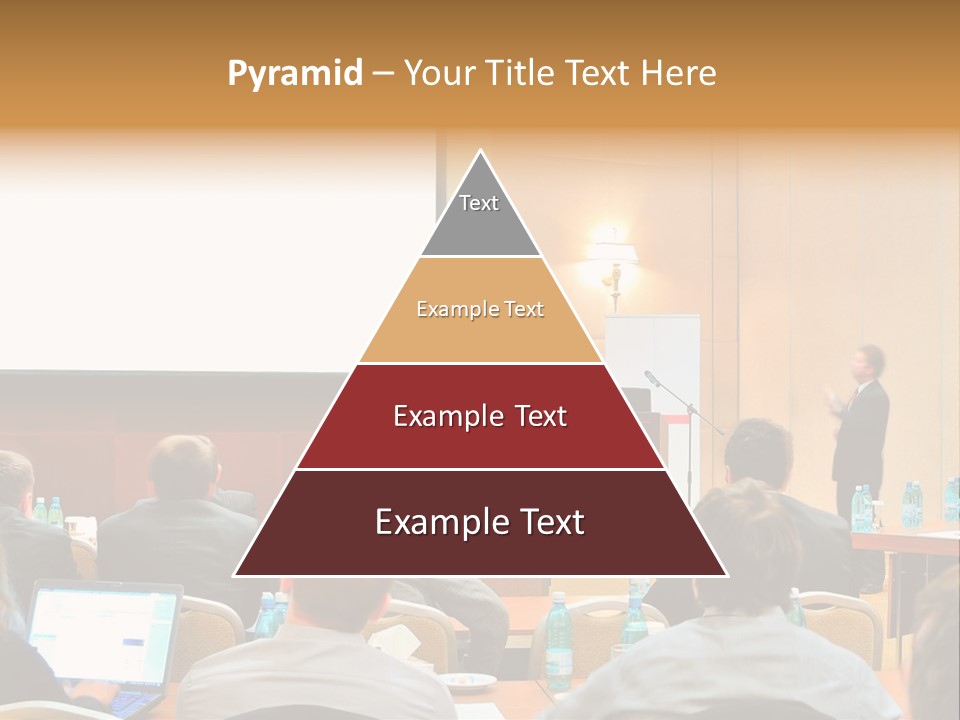 Pyramid – Your Title Text Here

Text

Example Text

Example Text

Example Text